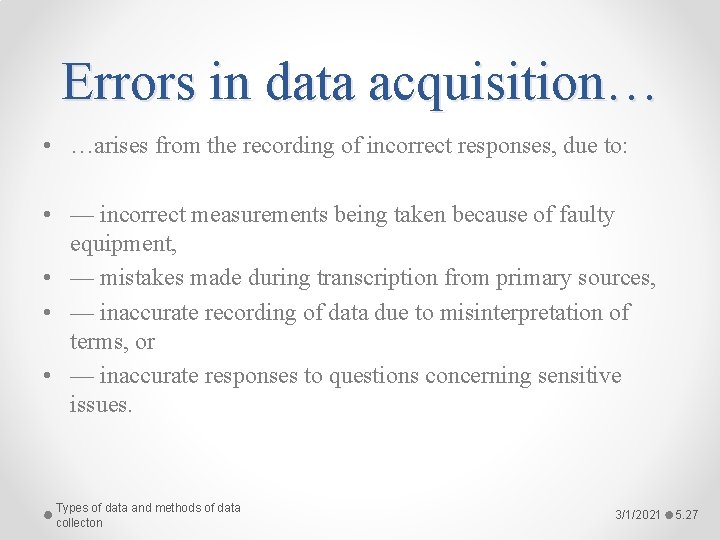 Errors in data acquisition…

• …arises from the recording of incorrect responses, due to:

• — incorrect measurements being taken because of faulty equipment,
• — mistakes made during transcription from primary sources,
• — inaccurate recording of data due to misinterpretation of terms, or
• — inaccurate responses to questions concerning sensitive issues.

Types of data and methods of data collecton

3/1/2021

5.27